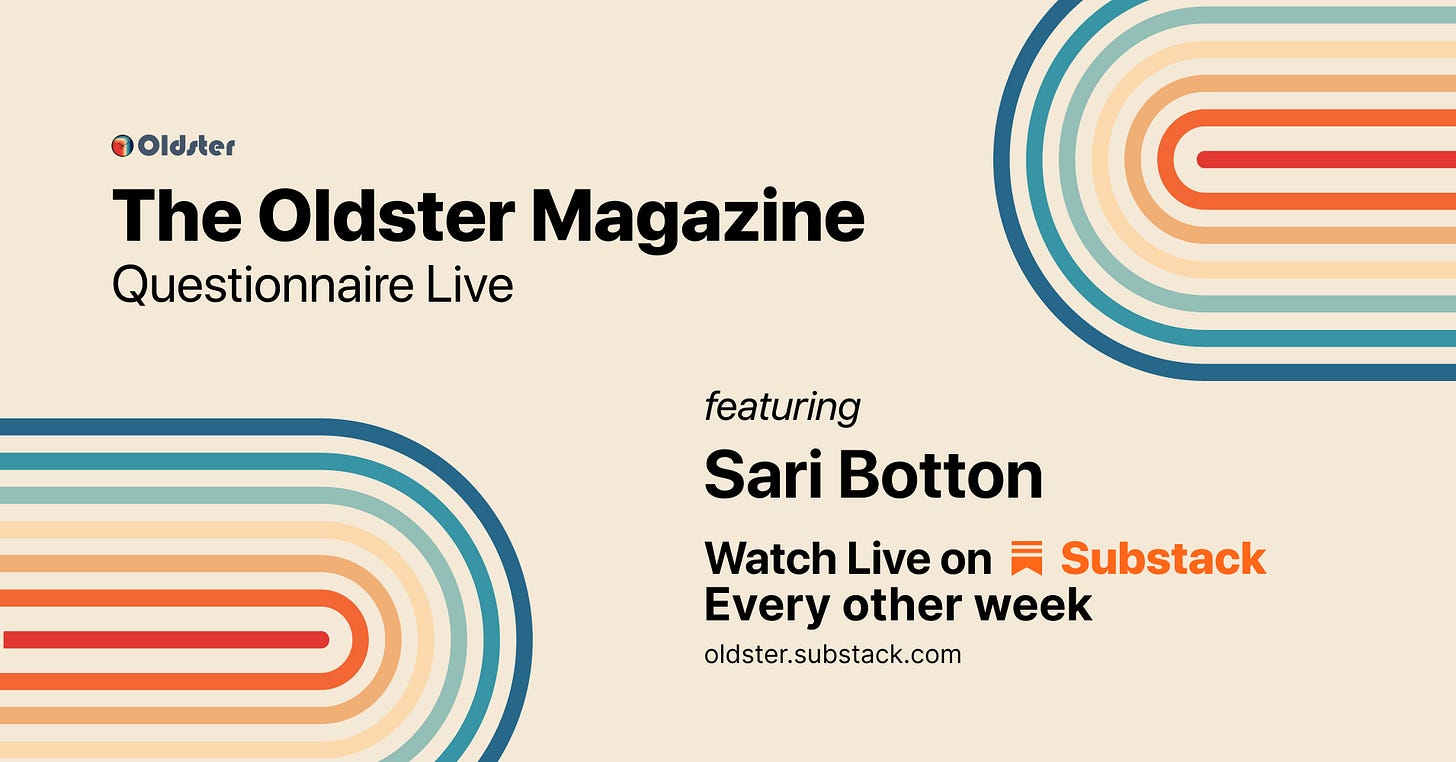 Oldster

The Oldster Magazine
Questionnaire Live

featuring

Sari Botton

Watch Live on Substack
Every other week

oldster.substack.com